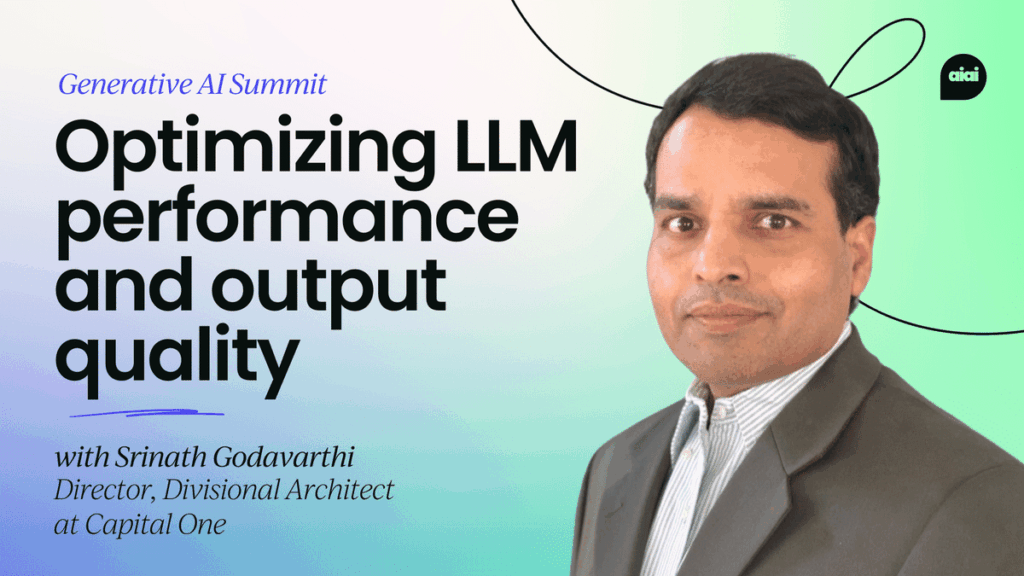 Generative AI Summit

Optimizing LLM performance and output quality

with Srinath Godavarthi
Director, Divisional Architect at Capital One

aiai